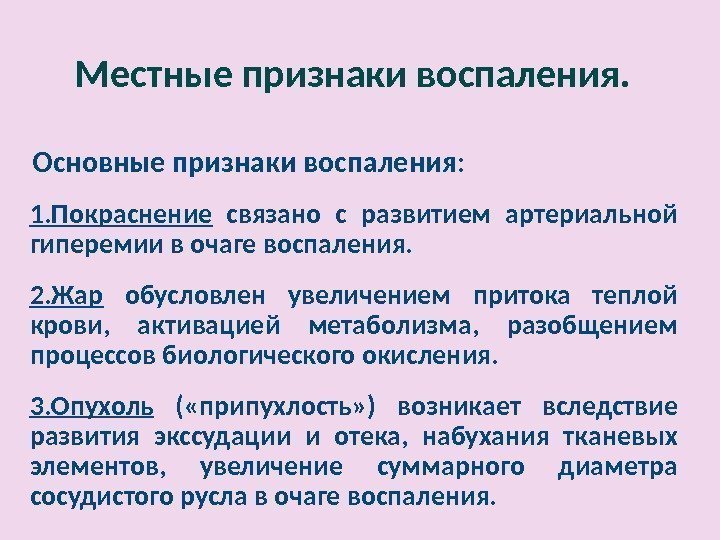 Местные признаки воспаления.

Основные признаки воспаления:

1.Покраснение связано с развитием артериальной гиперемии в очаге воспаления.

2.Жар обусловлен увеличением притока теплой крови, активацией метаболизма, разобщением процессов биологического окисления.

3.Опухоль («припухлость») возникает вследствие развития экссудации и отека, набухания тканевых элементов, увеличение суммарного диаметра сосудистого русла в очаге воспаления.